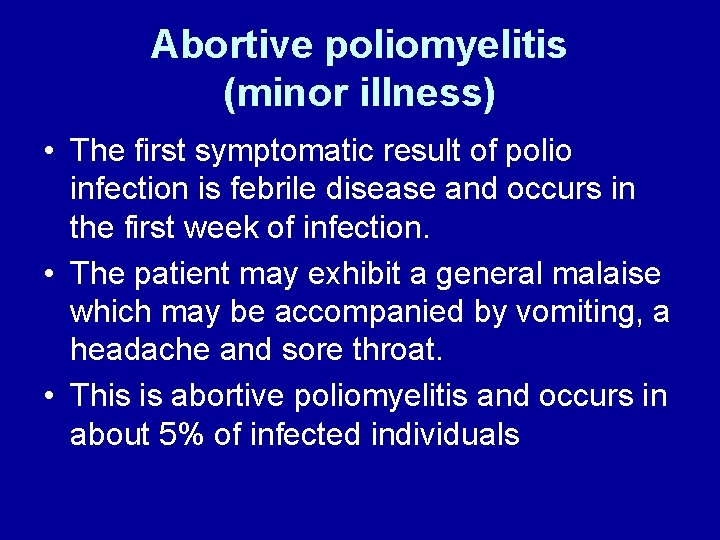 Abortive poliomyelitis
(minor illness)

• The first symptomatic result of polio infection is febrile disease and occurs in the first week of infection.

• The patient may exhibit a general malaise which may be accompanied by vomiting, a headache and sore throat.

• This is abortive poliomyelitis and occurs in about 5% of infected individuals